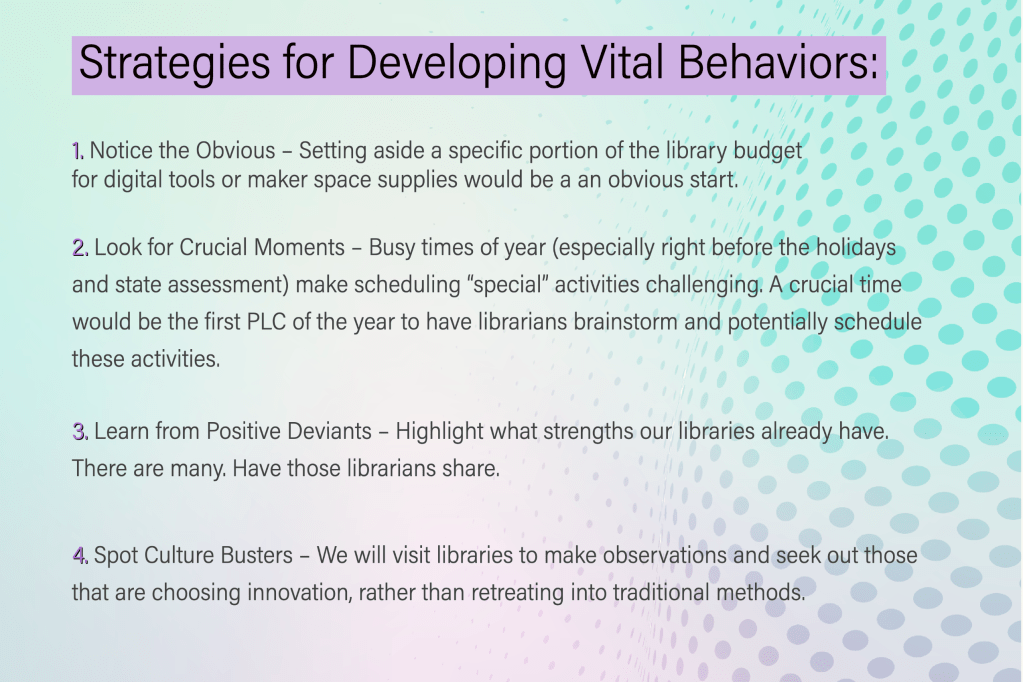 Strategies for Developing Vital Behaviors:

1. Notice the Obvious – Setting aside a specific portion of the library budget for digital tools or maker space supplies would be a an obvious start.

2. Look for Crucial Moments – Busy times of year (especially right before the holidays and state assessment) make scheduling "special" activities challenging. A crucial time would be the first PLC of the year to have librarians brainstorm and potentially schedule these activities.

3. Learn from Positive Deviants – Highlight what strengths our libraries already have. There are many. Have those librarians share.

4. Spot Culture Busters – We will visit libraries to make observations and seek out those that are choosing innovation, rather than retreating into traditional methods.